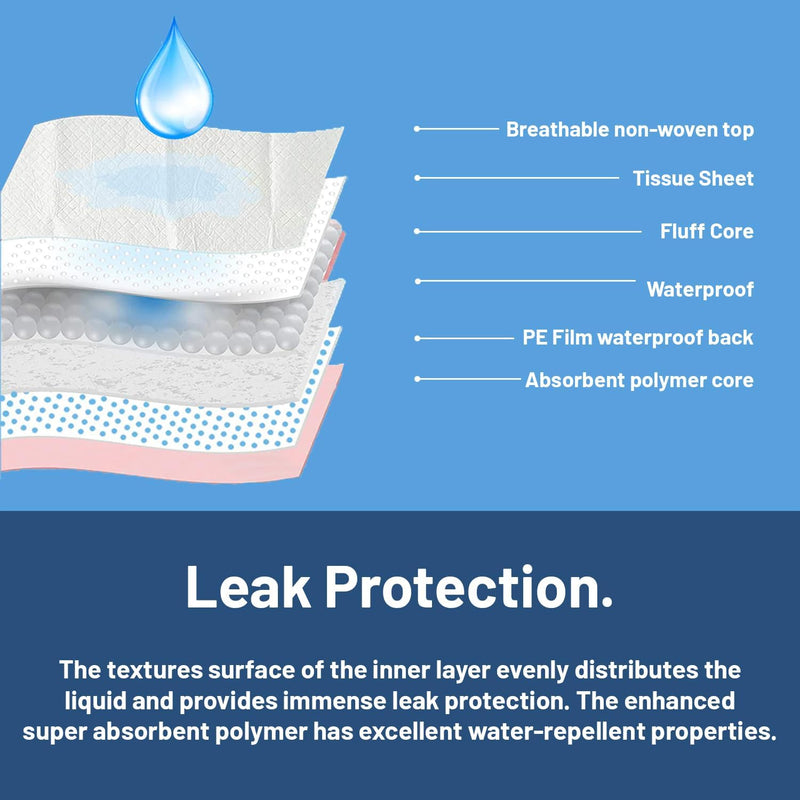 Breathable non-woven top

Tissue Sheet

Fluff Core

Waterproof

PE Film waterproof back

Absorbent polymer core

Leak Protection.

The textures surface of the inner layer evenly distributes the liquid and provides immense leak protection. The enhanced super absorbent polymer has excellent water-repellent properties.